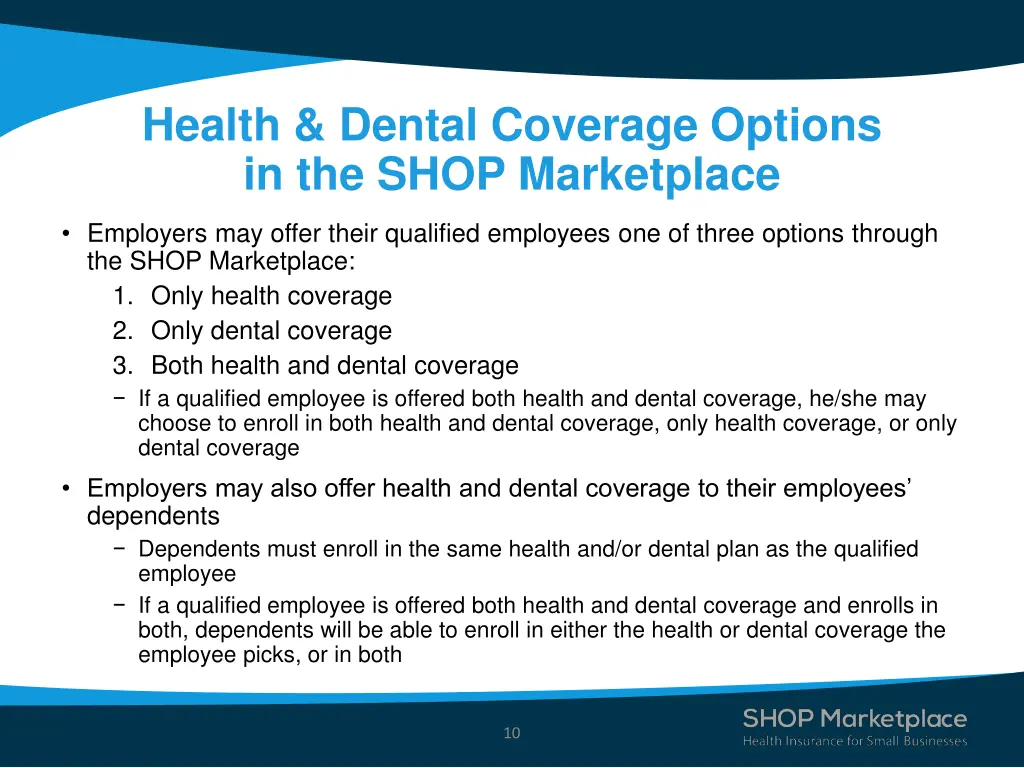 Health & Dental Coverage Options in the SHOP Marketplace

• Employers may offer their qualified employees one of three options through the SHOP Marketplace:
1. Only health coverage
2. Only dental coverage
3. Both health and dental coverage
− If a qualified employee is offered both health and dental coverage, he/she may choose to enroll in both health and dental coverage, only health coverage, or only dental coverage

• Employers may also offer health and dental coverage to their employees' dependents
− Dependents must enroll in the same health and/or dental plan as the qualified employee
− If a qualified employee is offered both health and dental coverage and enrolls in both, dependents will be able to enroll in either the health or dental coverage the employee picks, or in both

10

SHOP Marketplace
Health Insurance for Small Businesses